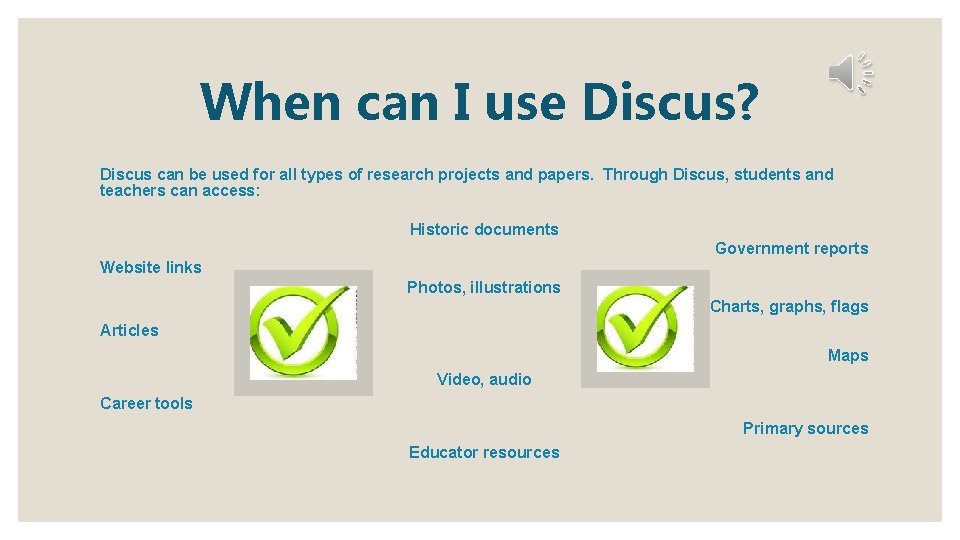 When can I use Discus?

Discus can be used for all types of research projects and papers. Through Discus, students and teachers can access:

Website links

Articles

Career tools

Historic documents

Photos, illustrations

Video, audio

Educator resources

Government reports

Charts, graphs, flags

Maps

Primary sources